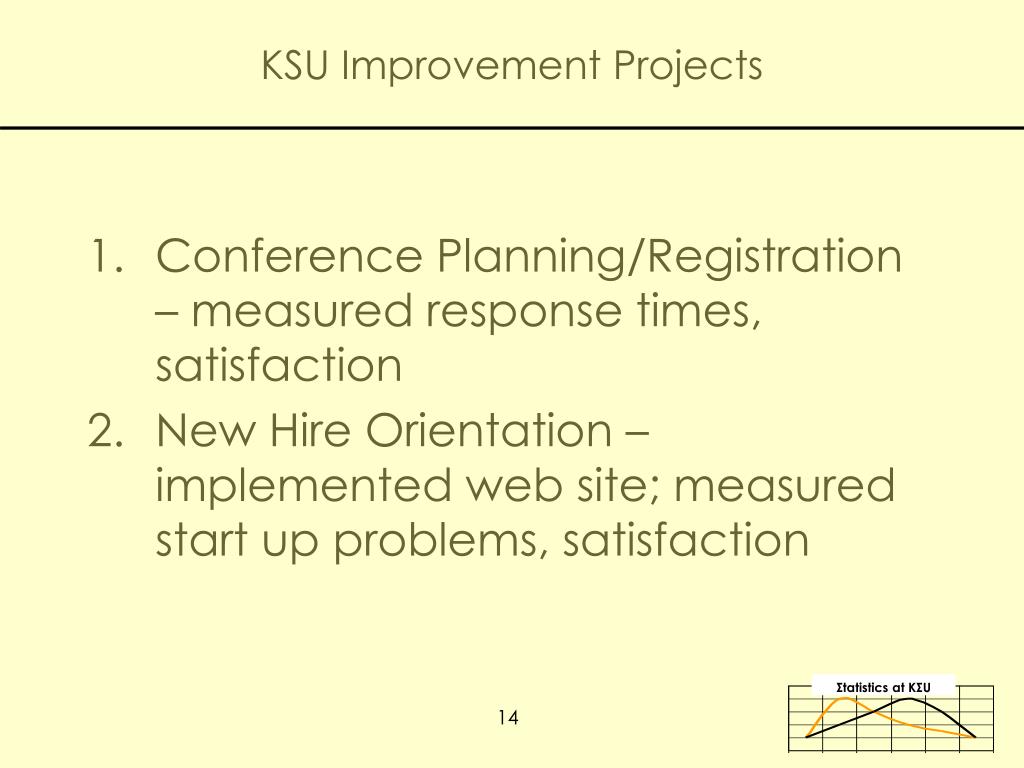 KSU Improvement Projects

1. Conference Planning/Registration – measured response times, satisfaction
2. New Hire Orientation – implemented web site; measured start up problems, satisfaction

14

Σtatistics at KΣU